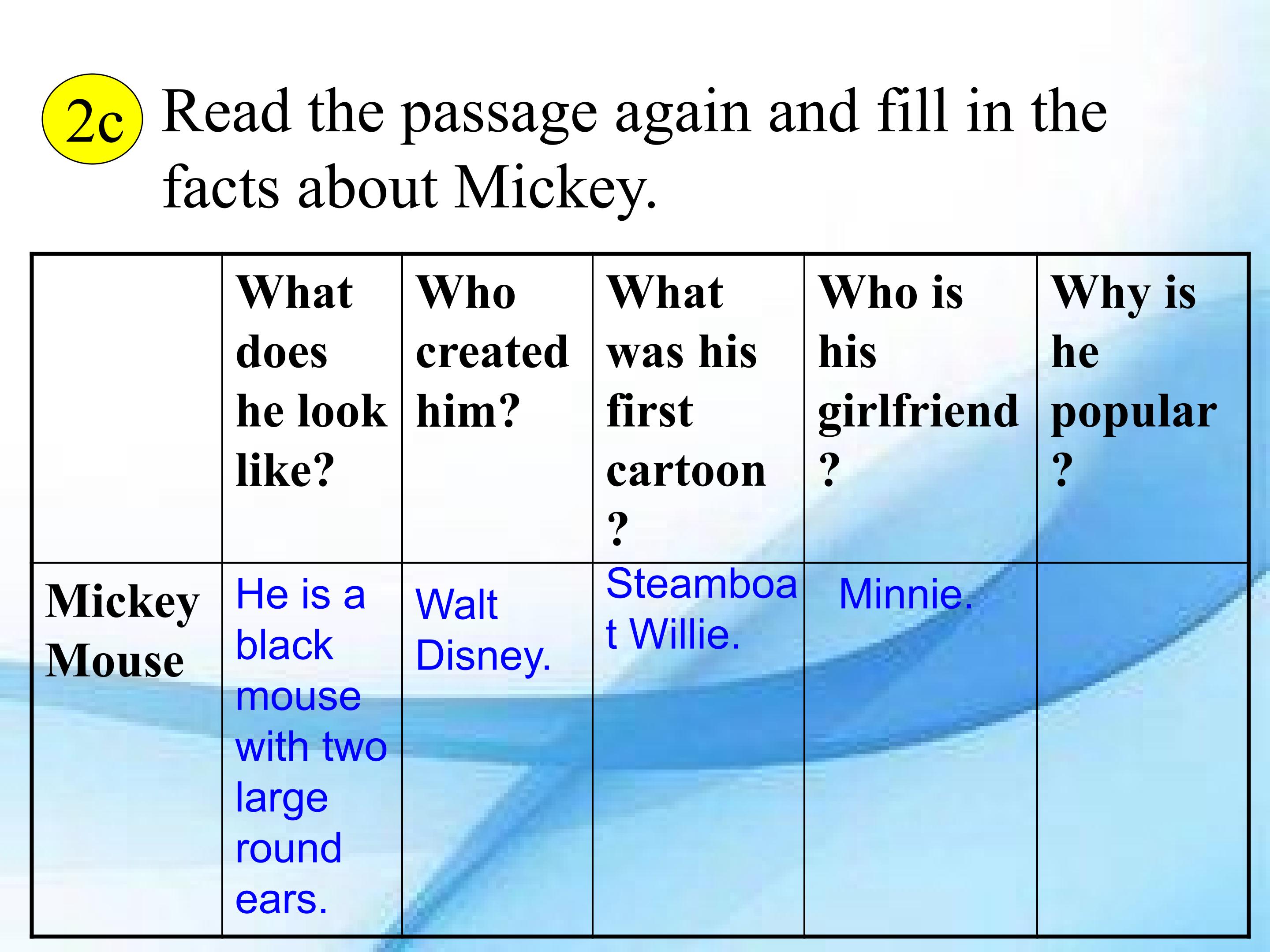 2c Read the passage again and fill in the facts about Mickey.

| | What does he look like? | Who created him? | What was his first cartoon? | Who is his girlfriend? | Why is he popular? |
|---|---|---|---|---|---|
| Mickey Mouse | He is a black mouse with two large round ears. | Walt Disney. | Steamboat Willie. | Minnie. | |